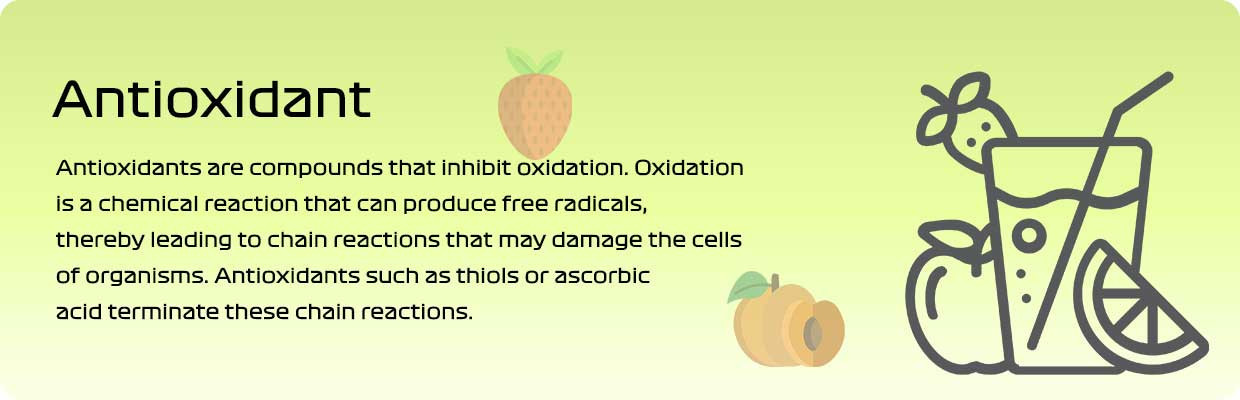 Antioxidant

Antioxidants are compounds that inhibit oxidation. Oxidation is a chemical reaction that can produce free radicals, thereby leading to chain reactions that may damage the cells of organisms. Antioxidants such as thiols or ascorbic acid terminate these chain reactions.